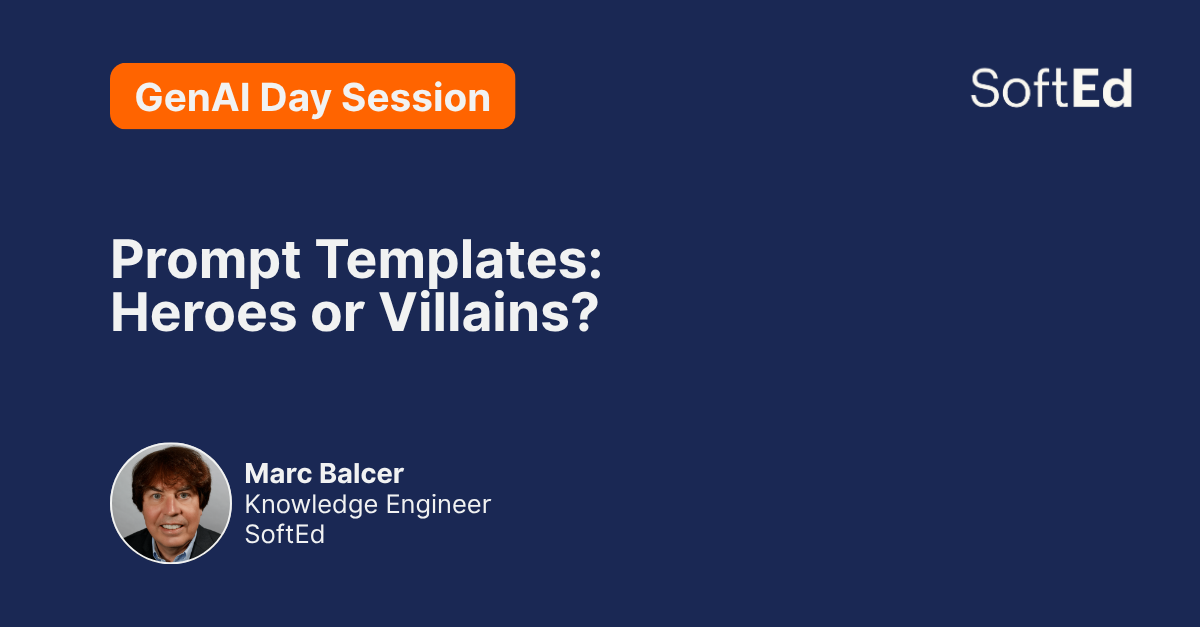 GenAI Day Session

SoftEd

Prompt Templates: Heroes or Villains?

Marc Balcer
Knowledge Engineer
SoftEd